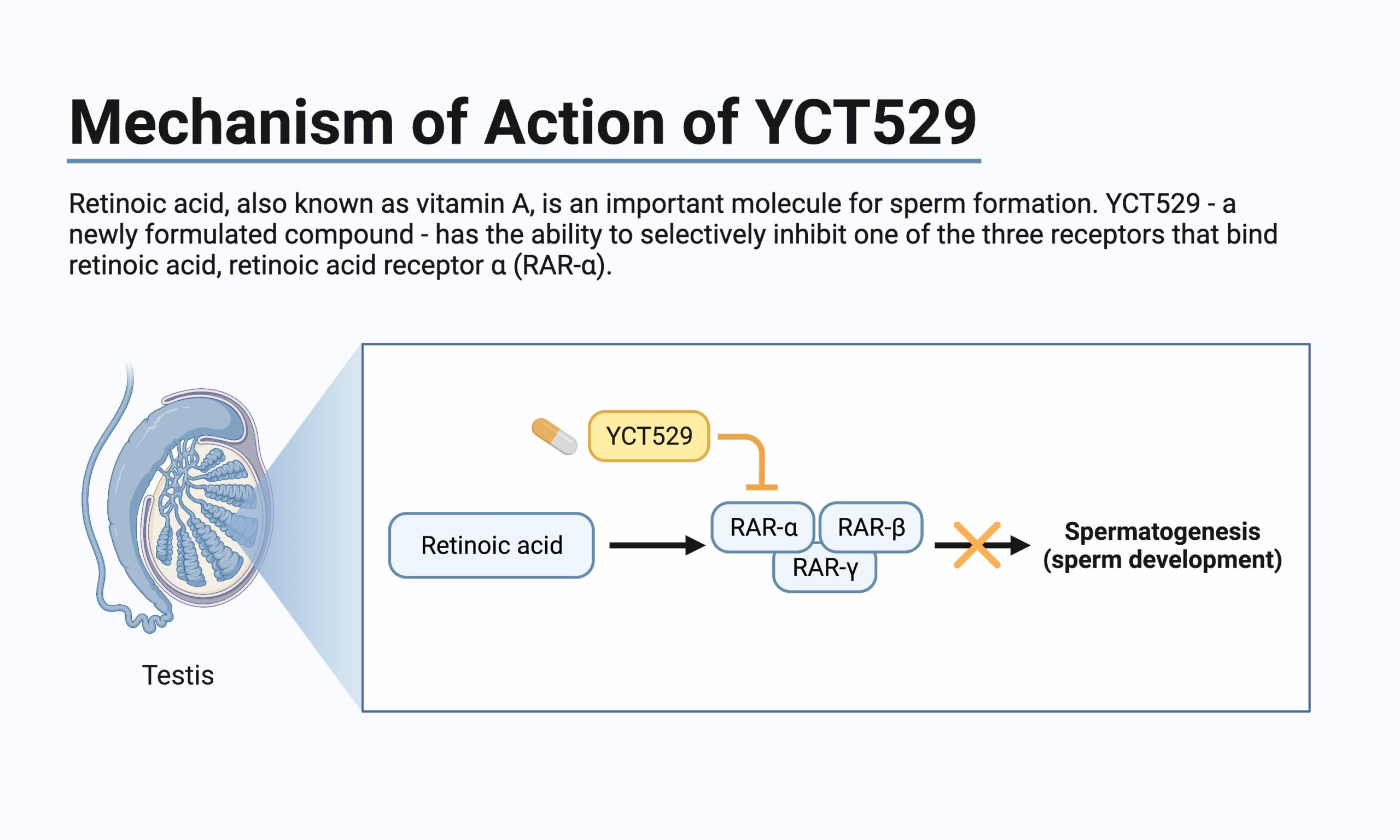 Mechanism of Action of YCT529

Retinoic acid, also known as vitamin A, is an important molecule for sperm formation. YCT529 - a newly formulated compound - has the ability to selectively inhibit one of the three receptors that bind retinoic acid, retinoic acid receptor α (RAR-α).

Testis

YCT529

Retinoic acid

RAR-α

RAR-β

RAR-γ

Spermatogenesis (sperm development)